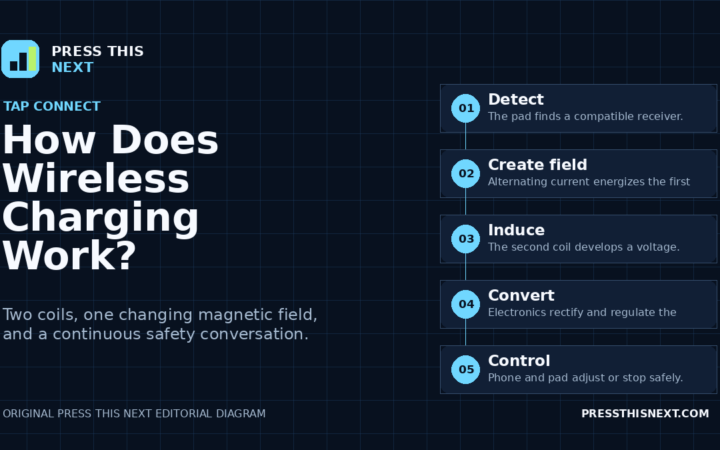 PRESS THIS NEXT

TAP CONNECT

How Does Wireless Charging Work?

Two coils, one changing magnetic field, and a continuous safety conversation.

01 Detect
The pad finds a compatible receiver.

02 Create field
Alternating current energizes the first

03 Induce
The second coil develops a voltage.

04 Convert
Electronics rectify and regulate the

05 Control
Phone and pad adjust or stop safely.

ORIGINAL PRESS THIS NEXT EDITORIAL DIAGRAM

PRESSTHISNEXT.COM